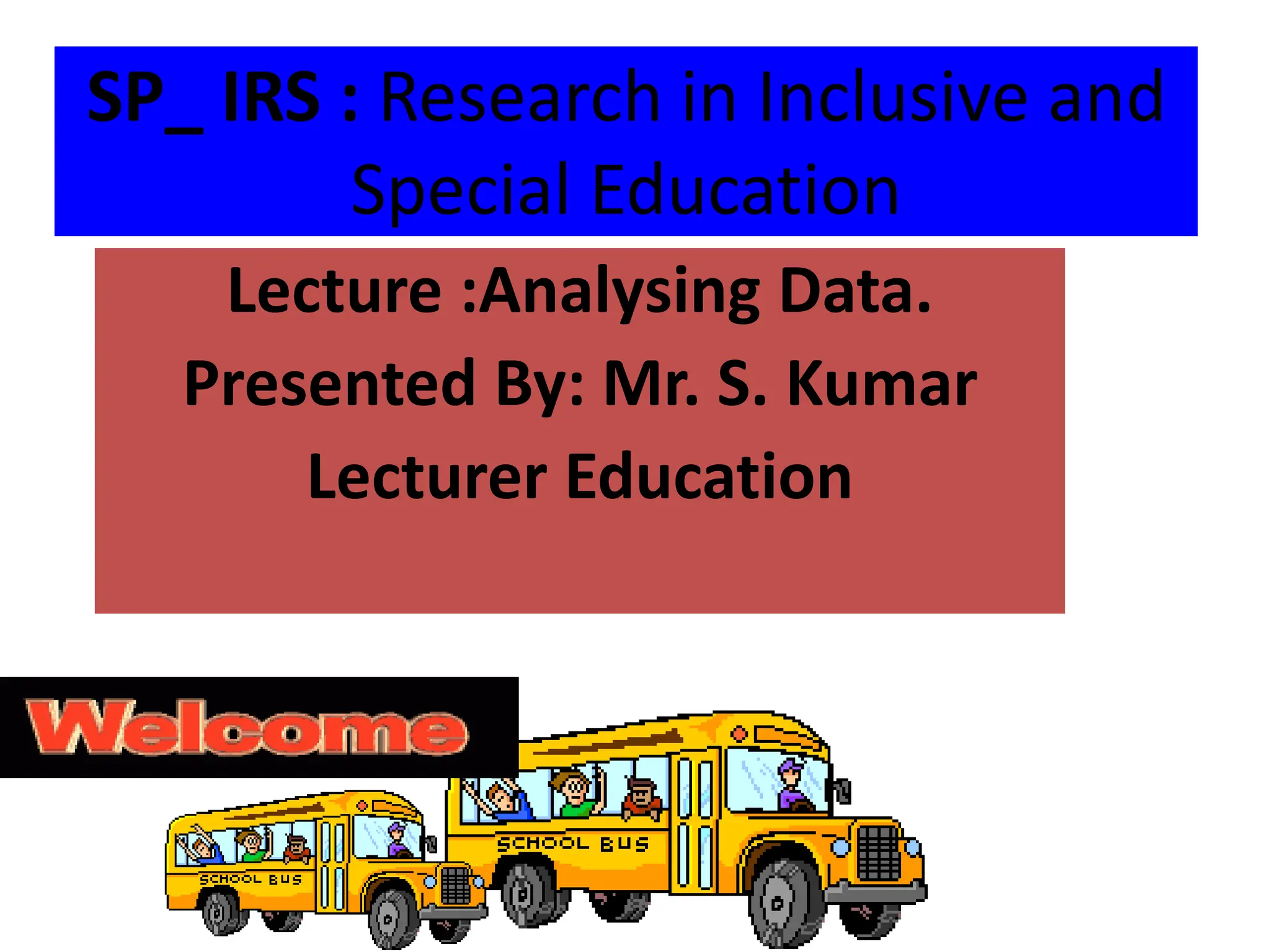 SP_ IRS : Research in Inclusive and Special Education

Lecture :Analysing Data.
Presented By: Mr. S. Kumar
Lecturer Education

Welcome

SCHOOL BUS

SCHOOL BUS